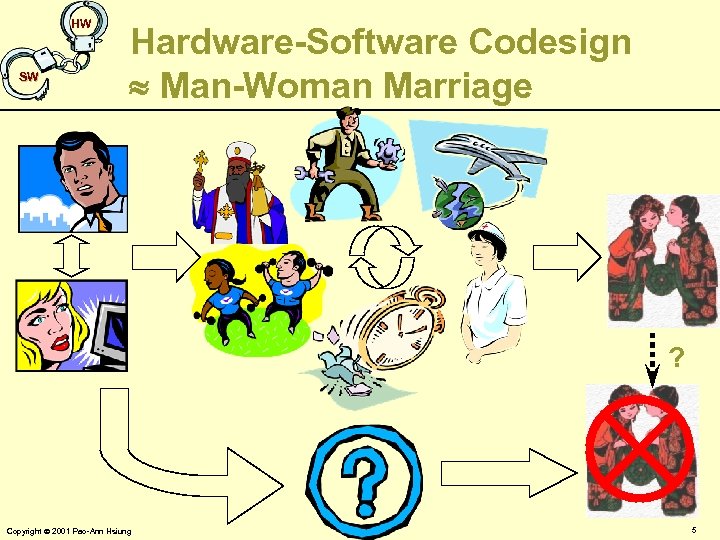 HW

SW

Hardware-Software Codesign
≈ Man-Woman Marriage

?

?

Copyright © 2001 Pao-Ann Hsiung

5